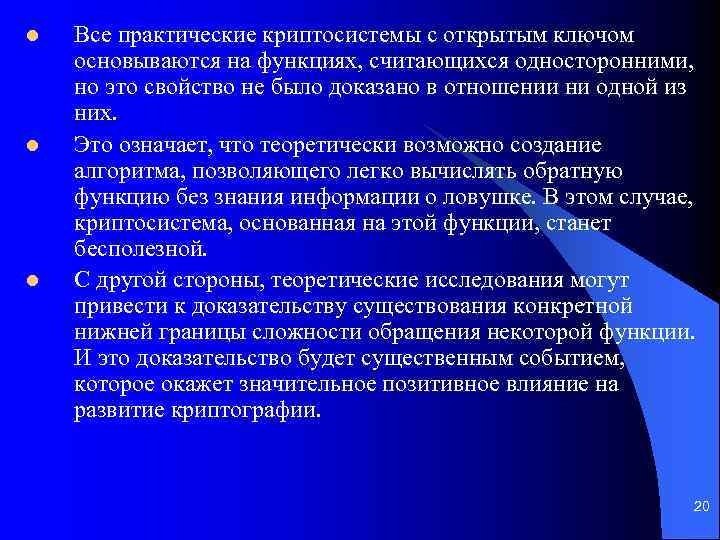 Все практические криптосистемы с открытым ключом основываются на функциях, считающихся односторонними, но это свойство не было доказано в отношении ни одной из них.

Это означает, что теоретически возможно создание алгоритма, позволяющего легко вычислять обратную функцию без знания информации о ловушке. В этом случае, криптосистема, основанная на этой функции, станет бесполезной.

С другой стороны, теоретические исследования могут привести к доказательству существования конкретной нижней границы сложности обращения некоторой функции. И это доказательство будет существенным событием, которое окажет значительное позитивное влияние на развитие криптографии.

20